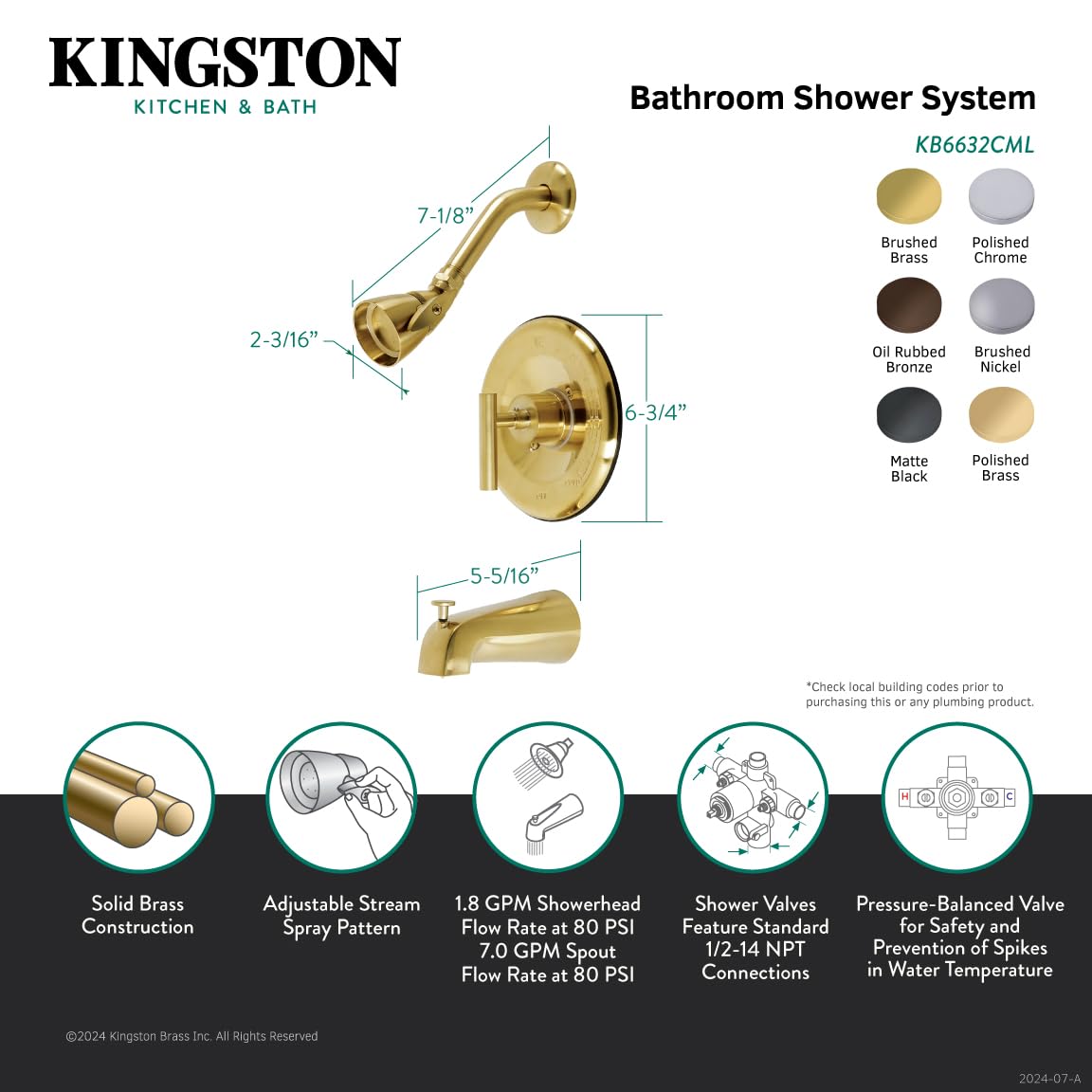 KINGSTON
KITCHEN & BATH

Bathroom Shower System

KB6632CML

Brushed Brass

Polished Chrome

Oil Rubbed Bronze

Brushed Nickel

Matte Black

Polished Brass

7-1/8”

2-3/16”

6-3/4”

5-5/16”

*Check local building codes prior to purchasing this or any plumbing product.

H

C

Solid Brass Construction

Adjustable Stream Spray Pattern

1.8 GPM Showerhead Flow Rate at 80 PSI 7.0 GPM Spout Flow Rate at 80 PSI

Shower Valves Feature Standard 1/2-14 NPT Connections

Pressure-Balanced Valve for Safety and Prevention of Spikes in Water Temperature

©2024 Kingston Brass Inc. All Rights Reserved

2024-07-A